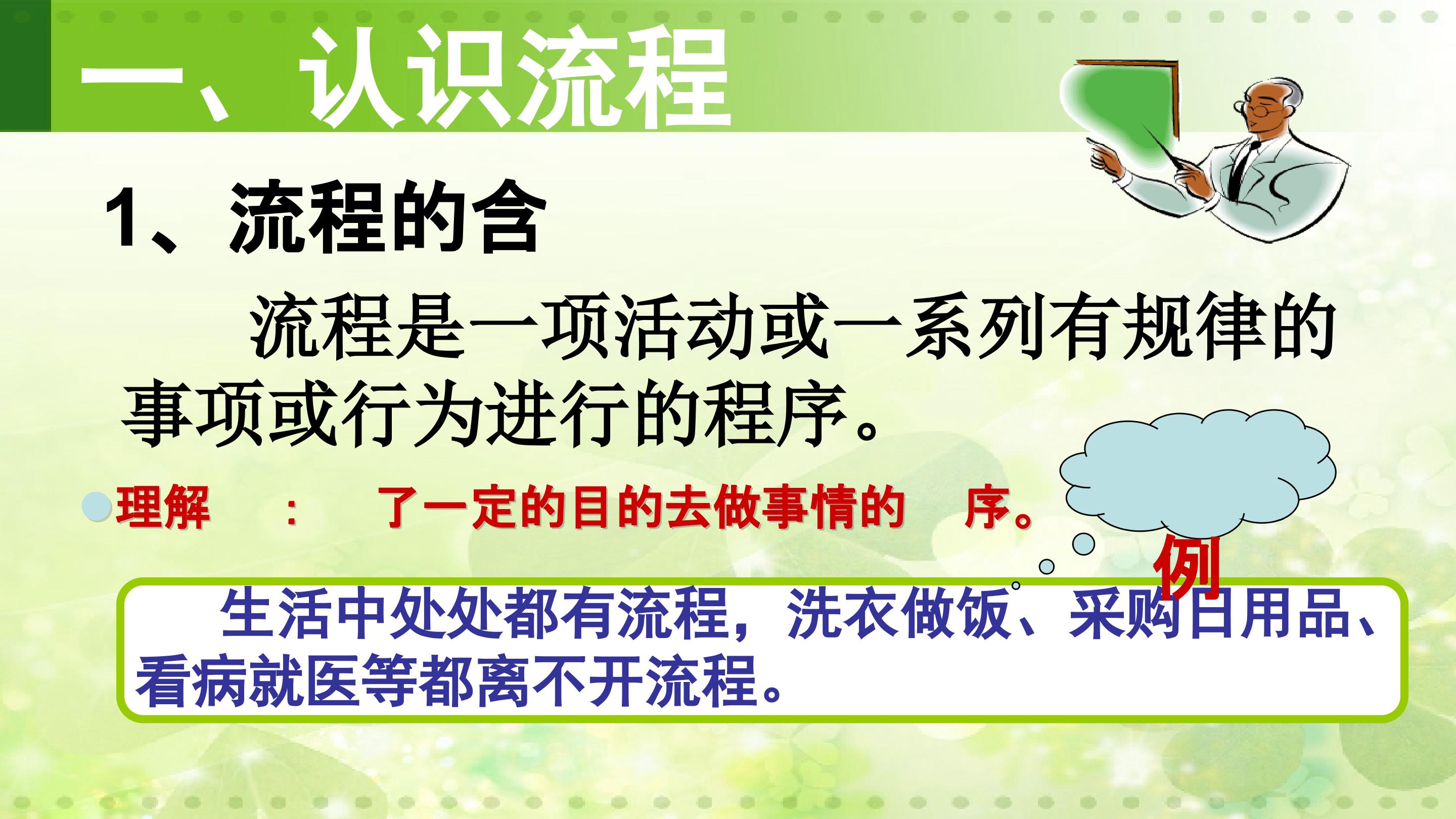 一、认识流程

1、流程的含

流程是一项活动或一系列有规律的事项或行为进行的程序。

理解　：　了一定的目的去做事情的　序。

例

生活中处处都有流程，洗衣做饭、采购日用品、看病就医等都离不开流程。